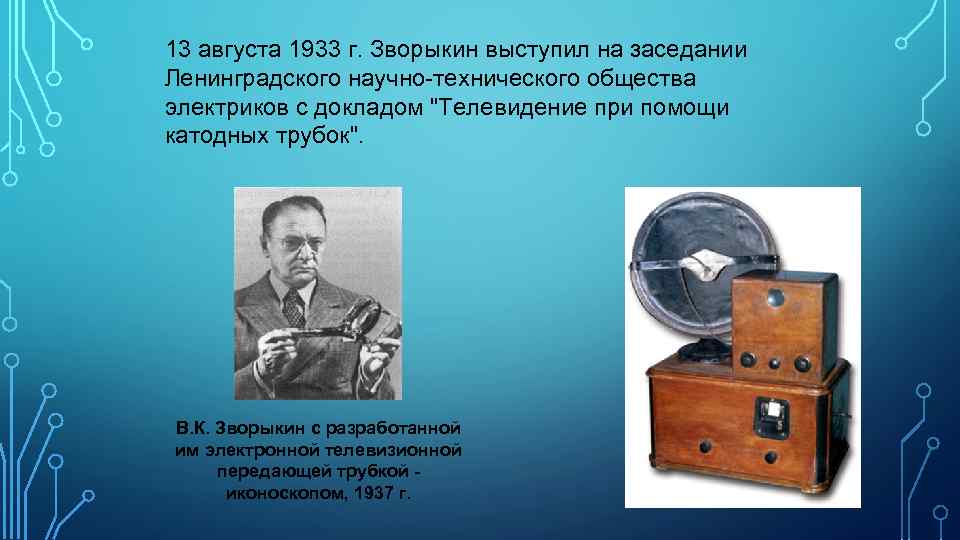 13 августа 1933 г. Зворыкин выступил на заседании Ленинградского научно-технического общества электриков с докладом "Телевидение при помощи катодных трубок".

В.К. Зворыкин с разработанной им электронной телевизионной передающей трубкой - иконоскопом, 1937 г.